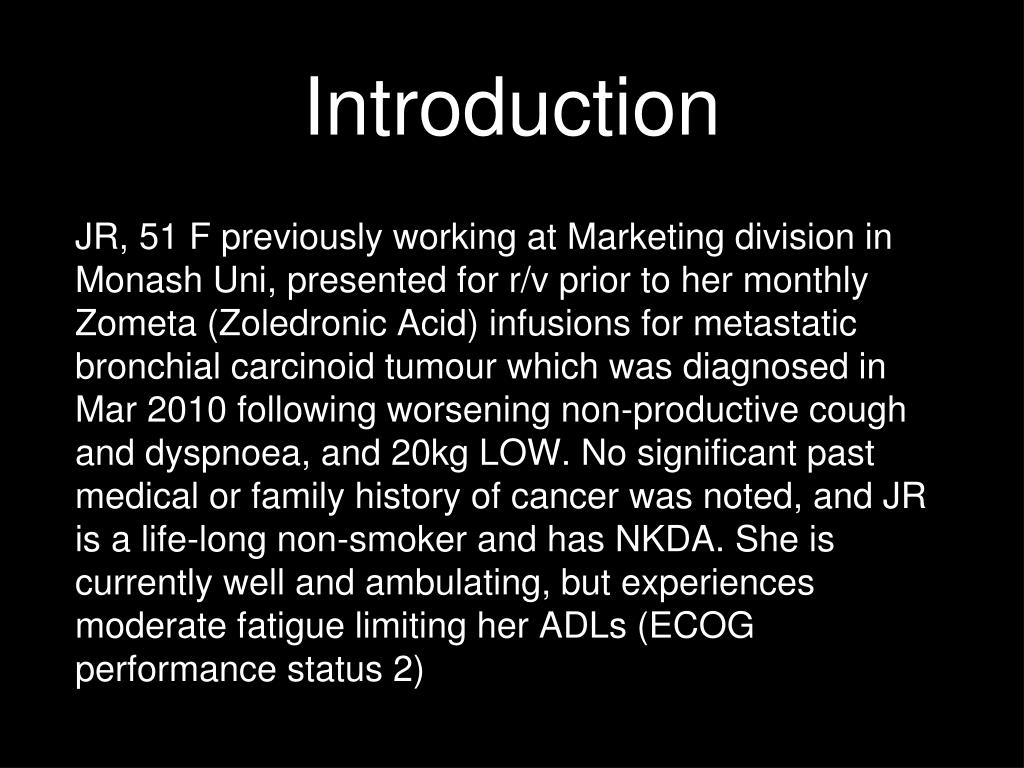 Introduction

JR, 51 F previously working at Marketing division in Monash Uni, presented for r/v prior to her monthly Zometa (Zoledronic Acid) infusions for metastatic bronchial carcinoid tumour which was diagnosed in Mar 2010 following worsening non-productive cough and dyspnoea, and 20kg LOW. No significant past medical or family history of cancer was noted, and JR is a life-long non-smoker and has NKDA. She is currently well and ambulating, but experiences moderate fatigue limiting her ADLs (ECOG performance status 2)